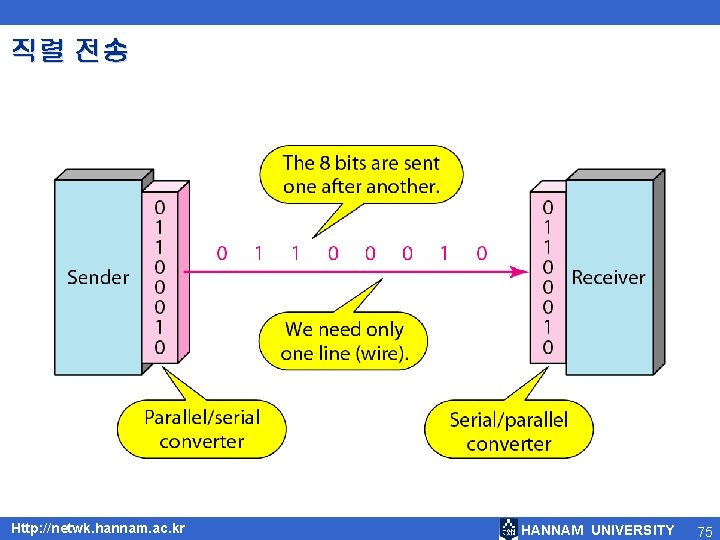 직렬 전송

The 8 bits are sent one after another.

Sender

0
1
1
0
0
0
1
0

0 1 1 0 0 0 1 0

0
1
1
0
0
0
1
0

Receiver

We need only one line (wire).

Parallel/serial converter

Serial/parallel converter

Http://netwk.hannam.ac.kr

HANNAM UNIVERSITY

75